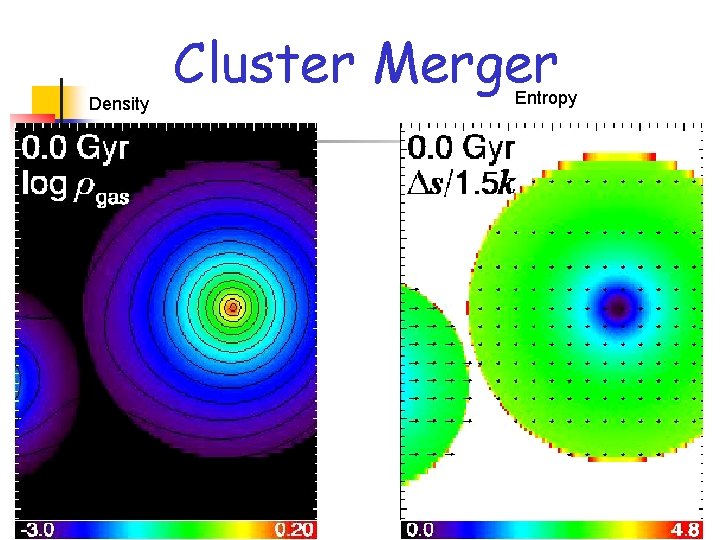 Cluster Merger

Density

0.0 Gyr
log $\rho_{gas}$

-3.0

0.20

Entropy

0.0 Gyr
$\Delta s/1.5k$

0.0

4.8